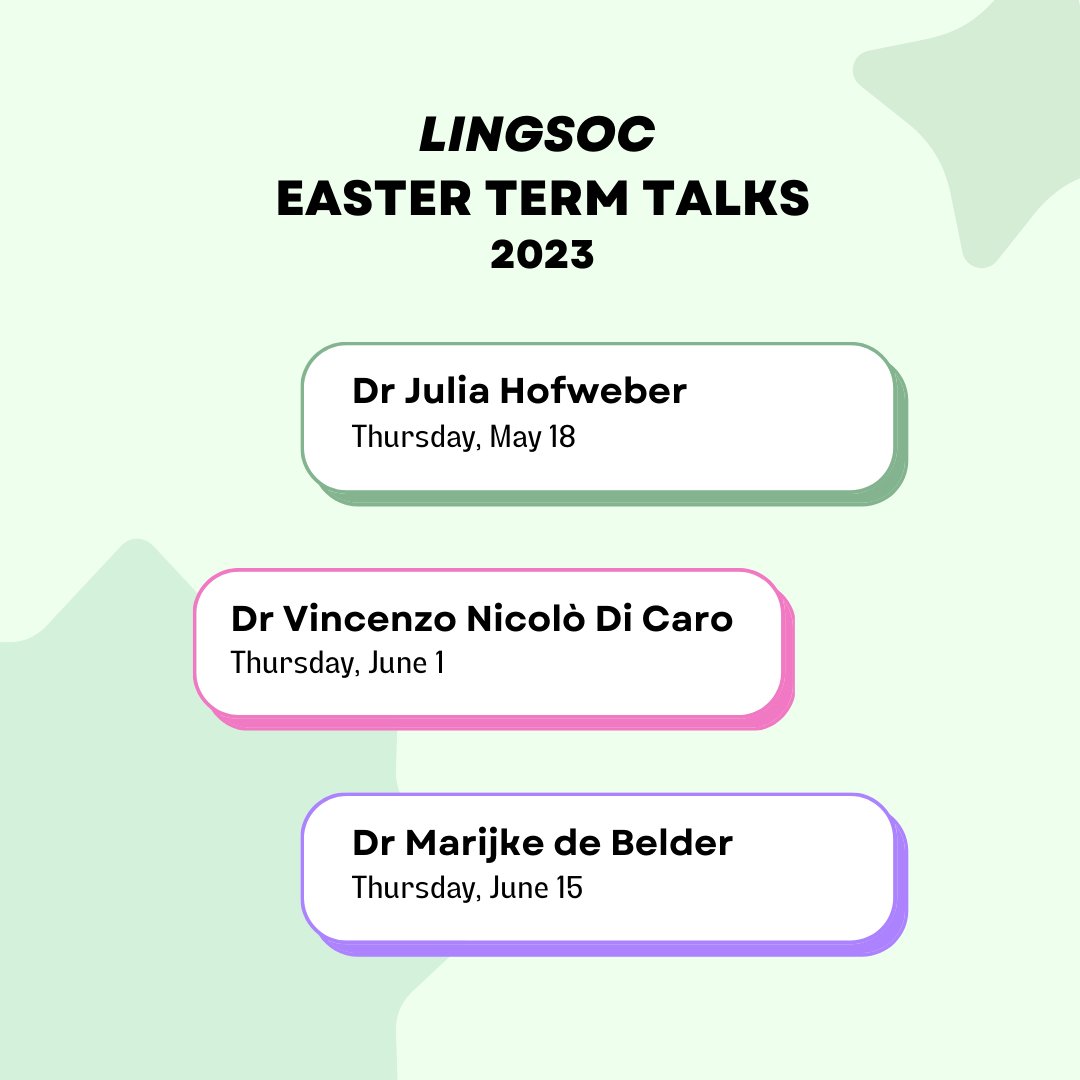 LINGSOC
EASTER TERM TALKS
2023

Dr Julia Hofweber
Thursday, May 18

Dr Vincenzo Nicolò Di Caro
Thursday, June 1

Dr Marijke de Belder
Thursday, June 15